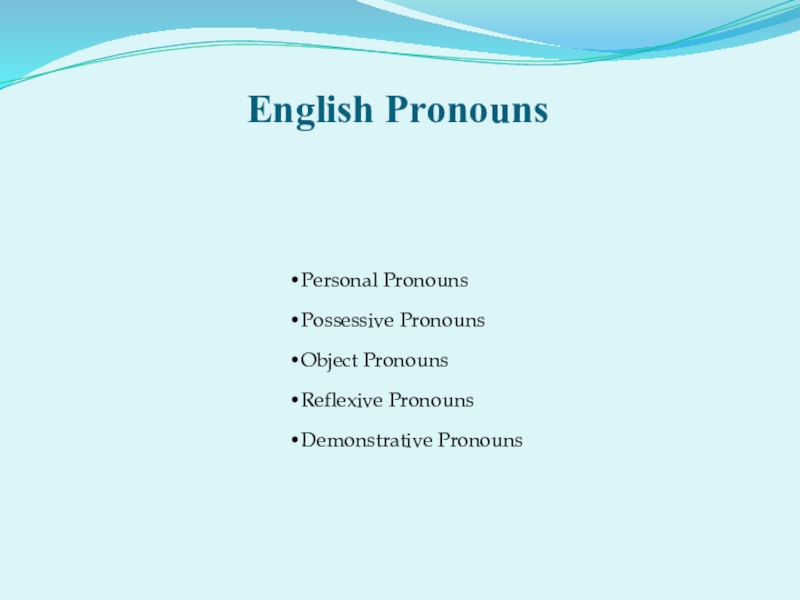 English Pronouns

•Personal Pronouns
•Possessive Pronouns
•Object Pronouns
•Reflexive Pronouns
•Demonstrative Pronouns